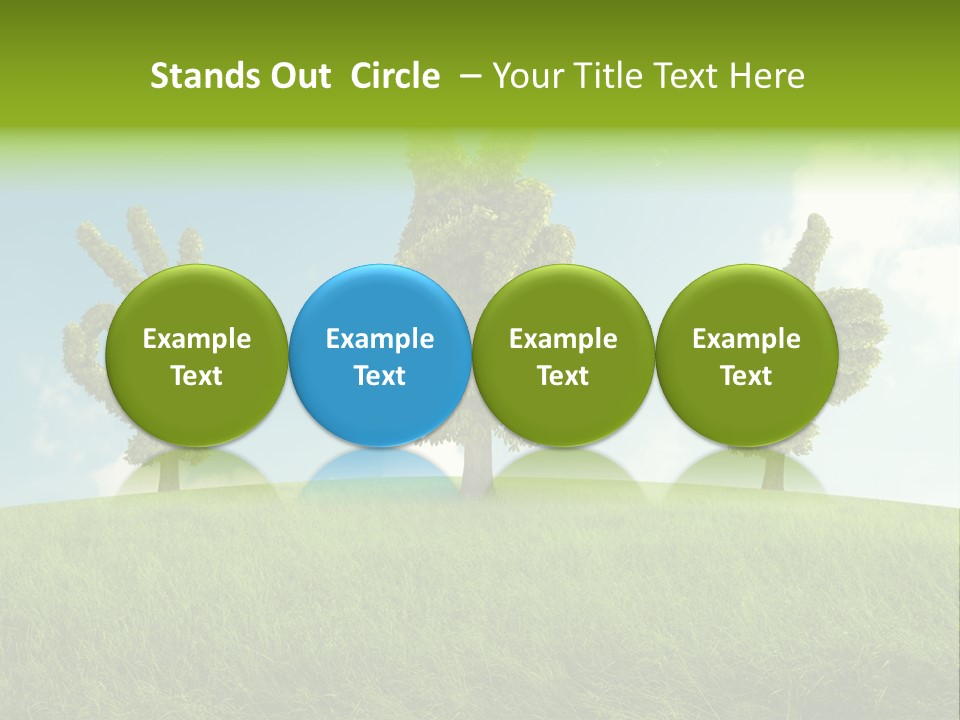 Stands Out Circle – Your Title Text Here

Example Text

Example Text

Example Text

Example Text